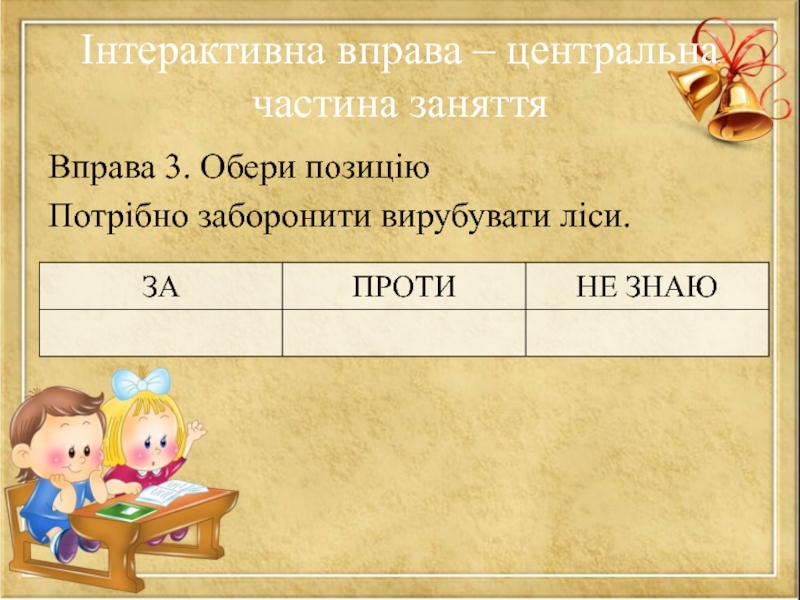 Інтерактивна вправа – центральна частина заняття

Вправа 3. Обери позицію

Потрібно заборонити вирубувати ліси.

| ЗА | ПРОТИ | НЕ ЗНАЮ |
|---|---|---|
| | | |